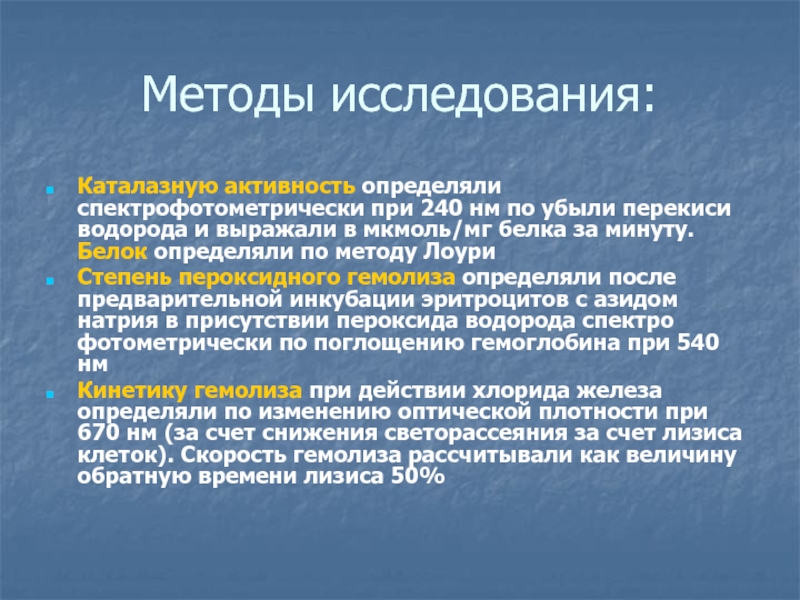 Методы исследования:

Каталазную активность определяли спектрофотометрически при 240 нм по убыли перекиси водорода и выражали в мкмоль/мг белка за минуту. Белок определяли по методу Лоури

Степень пероксидного гемолиза определяли после предварительной инкубации эритроцитов с азидом натрия в присутствии пероксида водорода спектро фотометрически по поглощению гемоглобина при 540 нм

Кинетику гемолиза при действии хлорида железа определяли по изменению оптической плотности при 670 нм (за счет снижения светорассеяния за счет лизиса клеток). Скорость гемолиза рассчитывали как величину обратную времени лизиса 50%